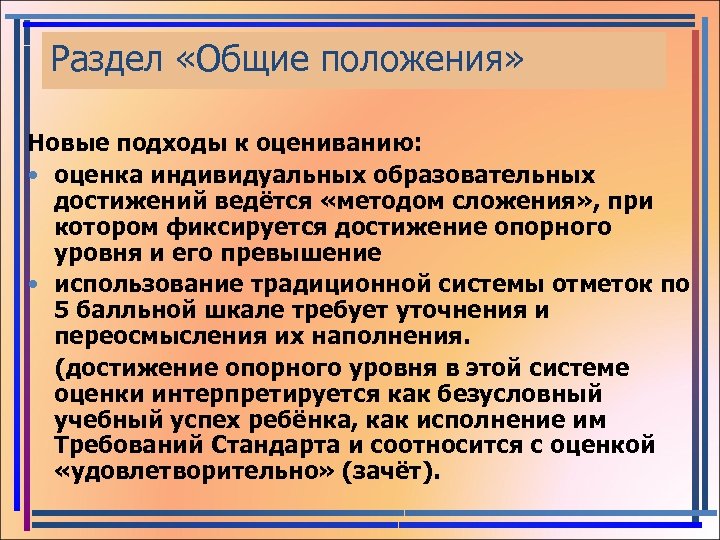 Раздел «Общие положения»

Новые подходы к оцениванию:

• оценка индивидуальных образовательных достижений ведётся «методом сложения», при котором фиксируется достижение опорного уровня и его превышение

• использование традиционной системы отметок по 5 балльной шкале требует уточнения и переосмысления их наполнения.

(достижение опорного уровня в этой системе оценки интерпретируется как безусловный учебный успех ребёнка, как исполнение им Требований Стандарта и соотносится с оценкой «удовлетворительно» (зачёт).